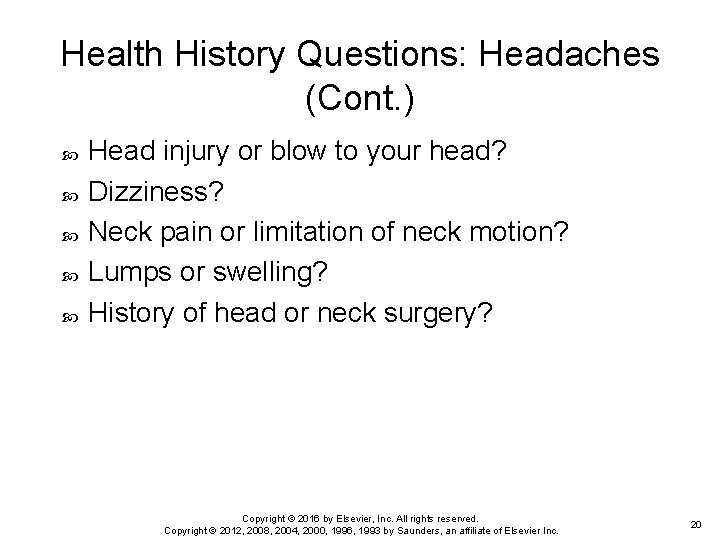 Health History Questions: Headaches (Cont.)

Head injury or blow to your head?

Dizziness?

Neck pain or limitation of neck motion?

Lumps or swelling?

History of head or neck surgery?

Copyright © 2016 by Elsevier, Inc. All rights reserved.
Copyright © 2012, 2008, 2004, 2000, 1996, 1993 by Saunders, an affiliate of Elsevier Inc.

20